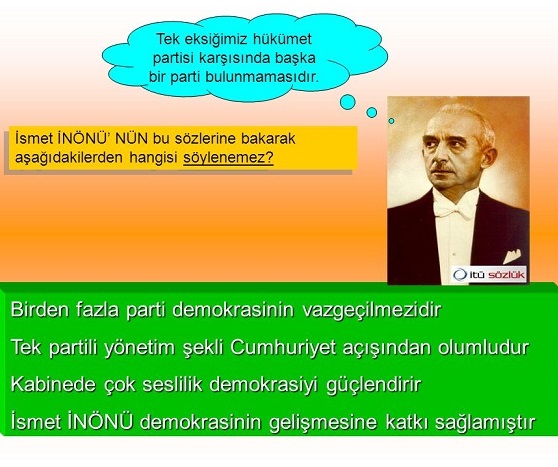 Tek eksiğimiz hükümet partisi karşısında başka bir parti bulunmamasıdır.

İsmet İNÖNÜ' NÜN bu sözlerine bakarak aşağıdakilerden hangisi söylenemez?

itü sözlük

Birden fazla parti demokrasinin vazgeçilmezidir

Tek partili yönetim şekli Cumhuriyet açışından olumludur

Kabinede çok seslilik demokrasiyi güçlendirir

İsmet İNÖNÜ demokrasinin gelişmesine katkı sağlamıştır